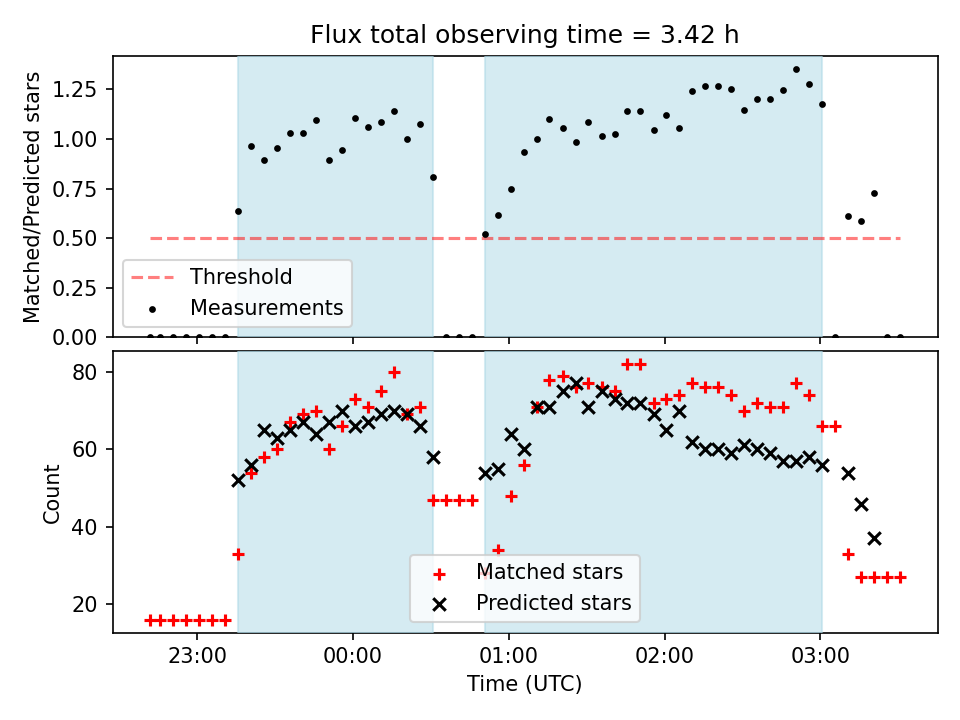 Flux total observing time = 3.42 h

Matched/Predicted stars

1.25
1.00
0.75
0.50
0.25
0.00

Threshold
Measurements

Count

80
60
40
20

Matched stars
Predicted stars

23:00
00:00
01:00
02:00
03:00

Time (UTC)